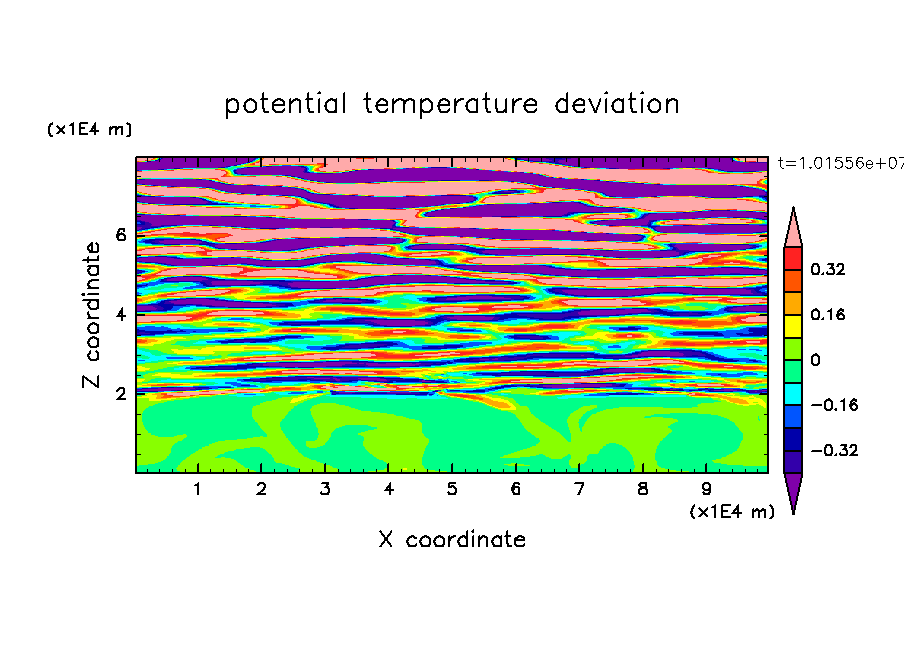 potential temperature deviation

(x1E4 m)

t=1.01556e+07

Z coordinate

6

4

2

0.32

0.16

0

−0.16

−0.32

1 2 3 4 5 6 7 8 9

(x1E4 m)

X coordinate